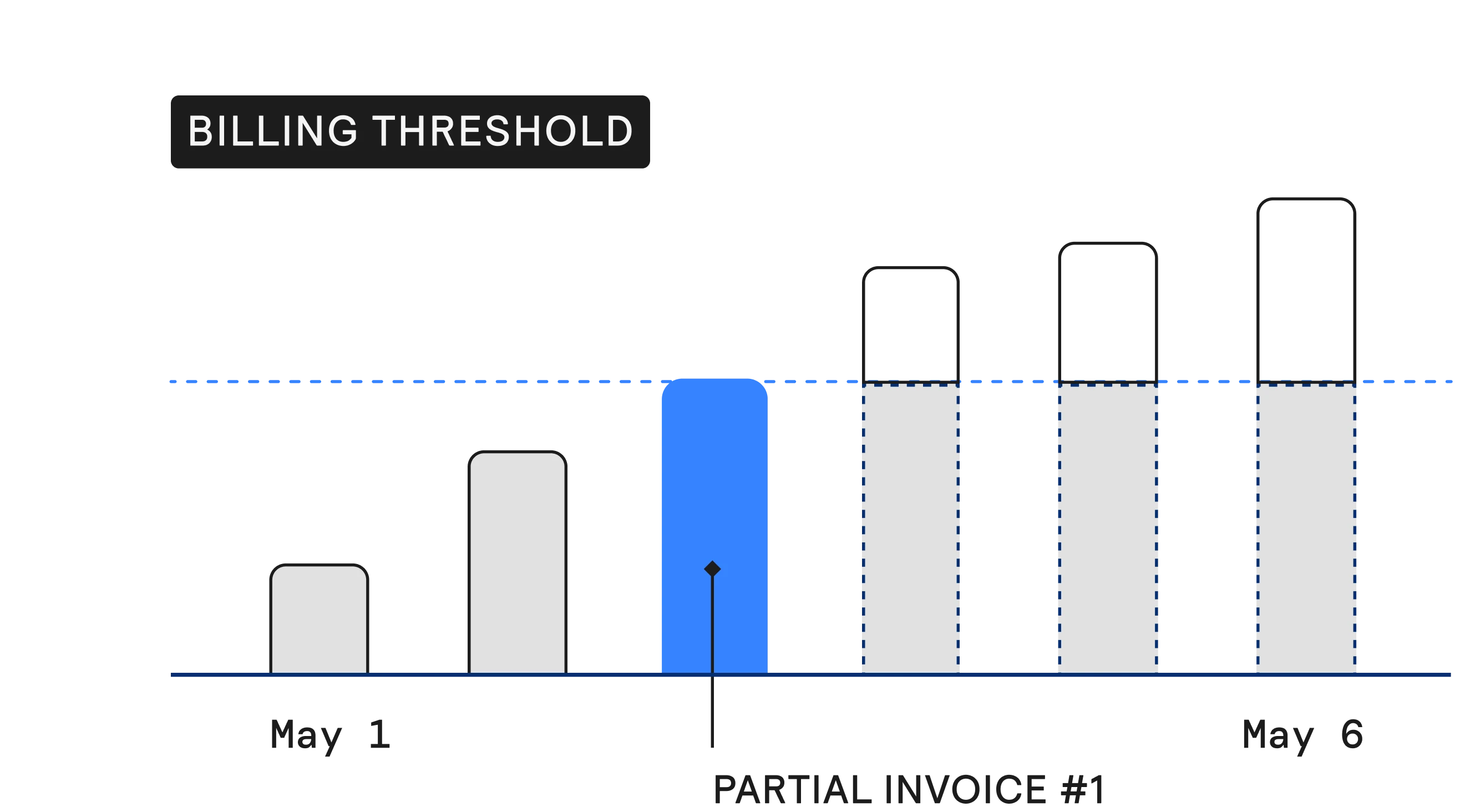 BILLING THRESHOLD

May 1

May 6

PARTIAL INVOICE #1